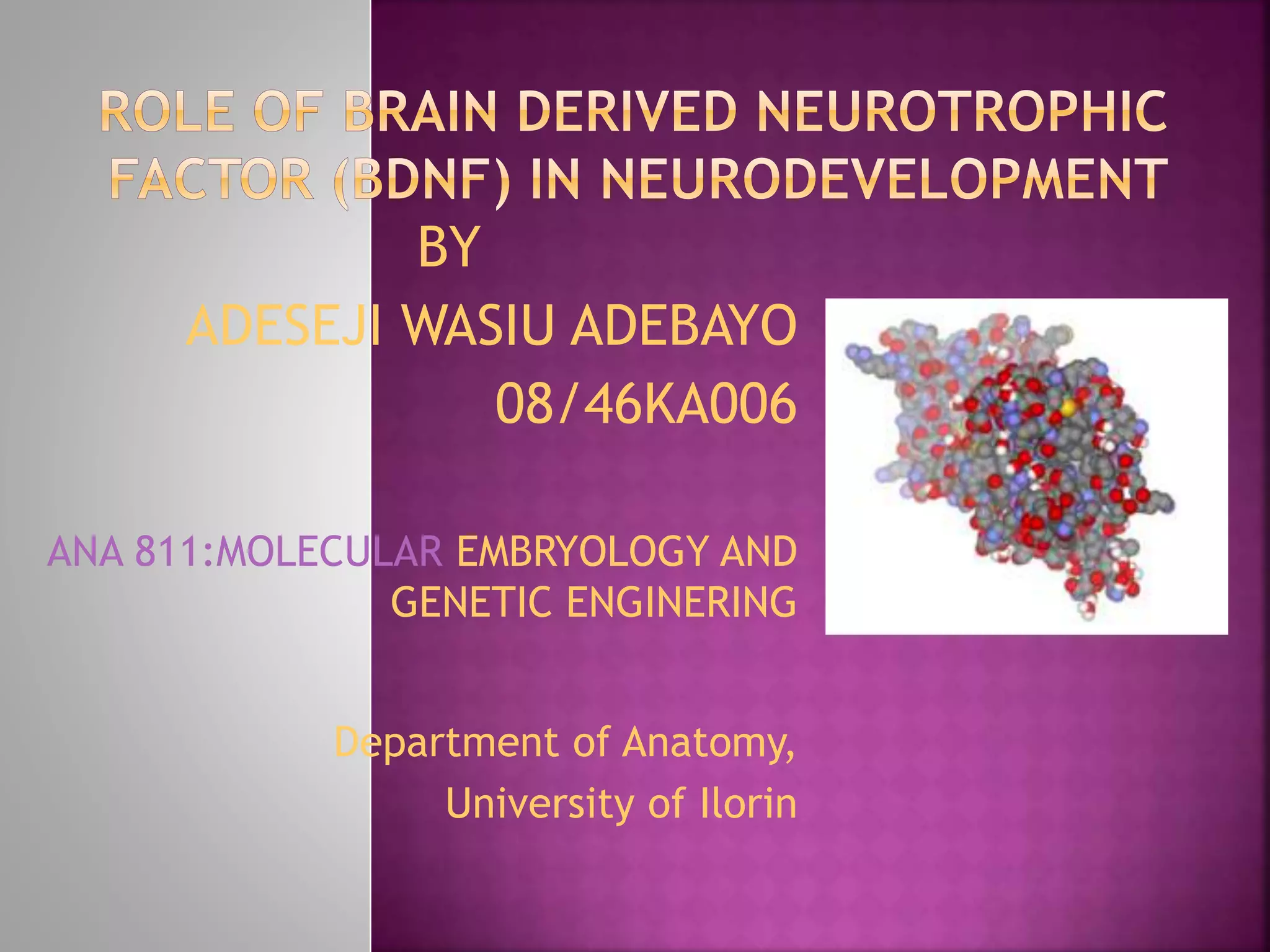 ROLE OF BRAIN DERIVED NEUROTROPHIC FACTOR (BDNF) IN NEURODEVELOPMENT

BY

ADESEJI WASIU ADEBAYO

08/46KA006

ANA 811:MOLECULAR EMBRYOLOGY AND GENETIC ENGINERING

Department of Anatomy,

University of Ilorin